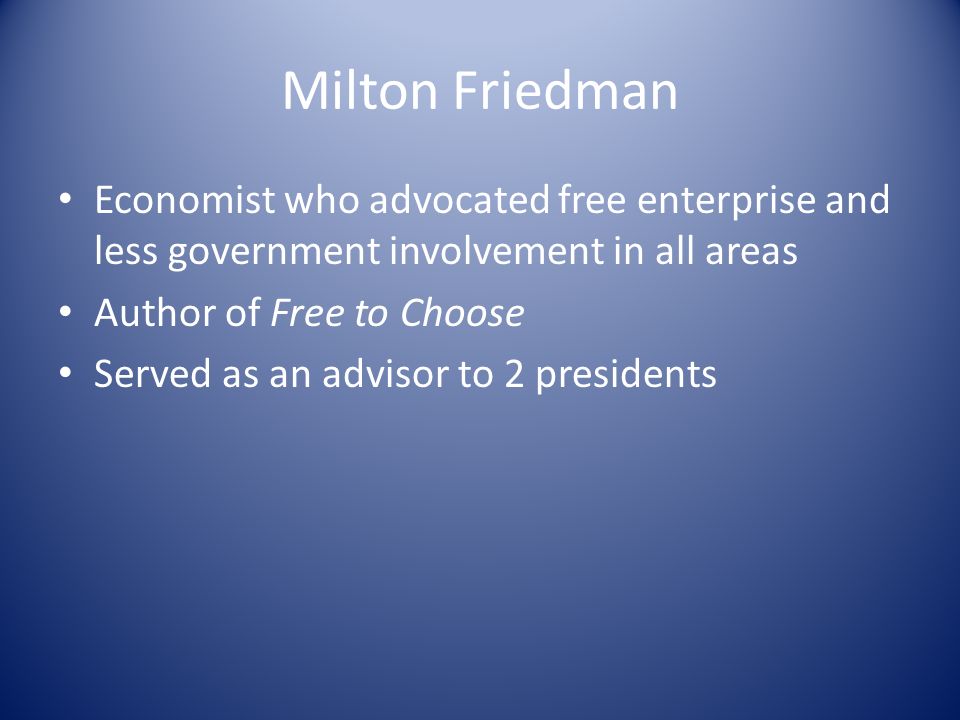 Milton Friedman

• Economist who advocated free enterprise and less government involvement in all areas
• Author of Free to Choose
• Served as an advisor to 2 presidents